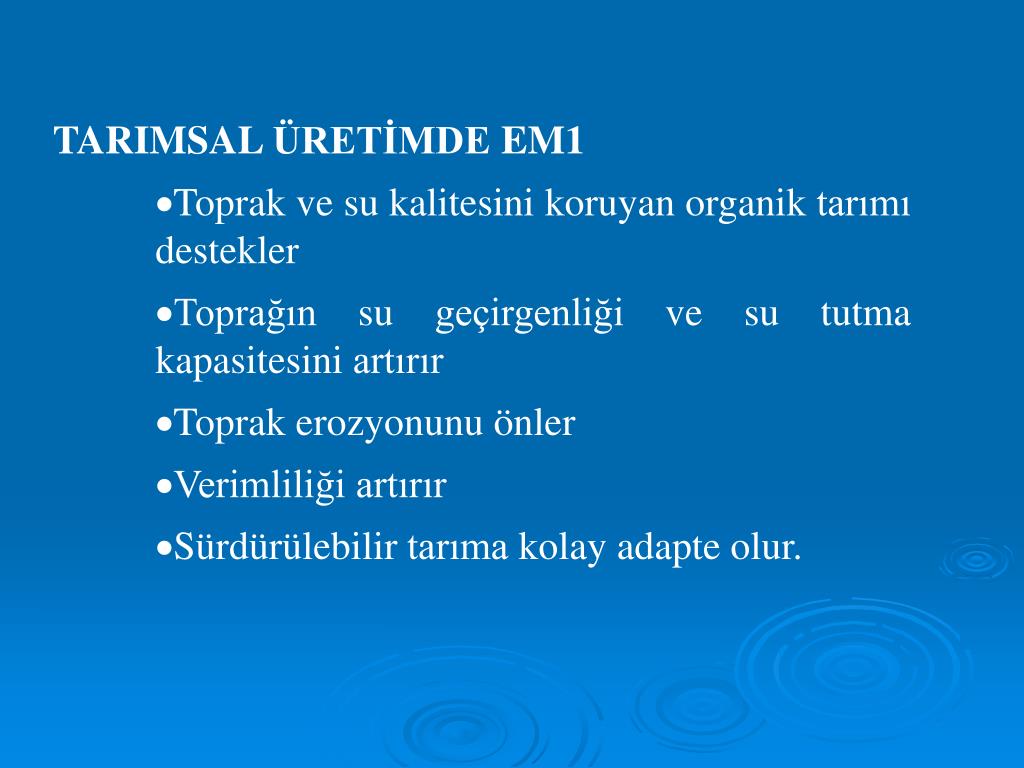 TARIMSAL ÜRETİMDE EM1

•Toprak ve su kalitesini koruyan organik tarımı destekler

•Toprağın su geçirgenliği ve su tutma kapasitesini artırır

•Toprak erozyonunu önler

•Verimliliği artırır

•Sürdürülebilir tarıma kolay adapte olur.